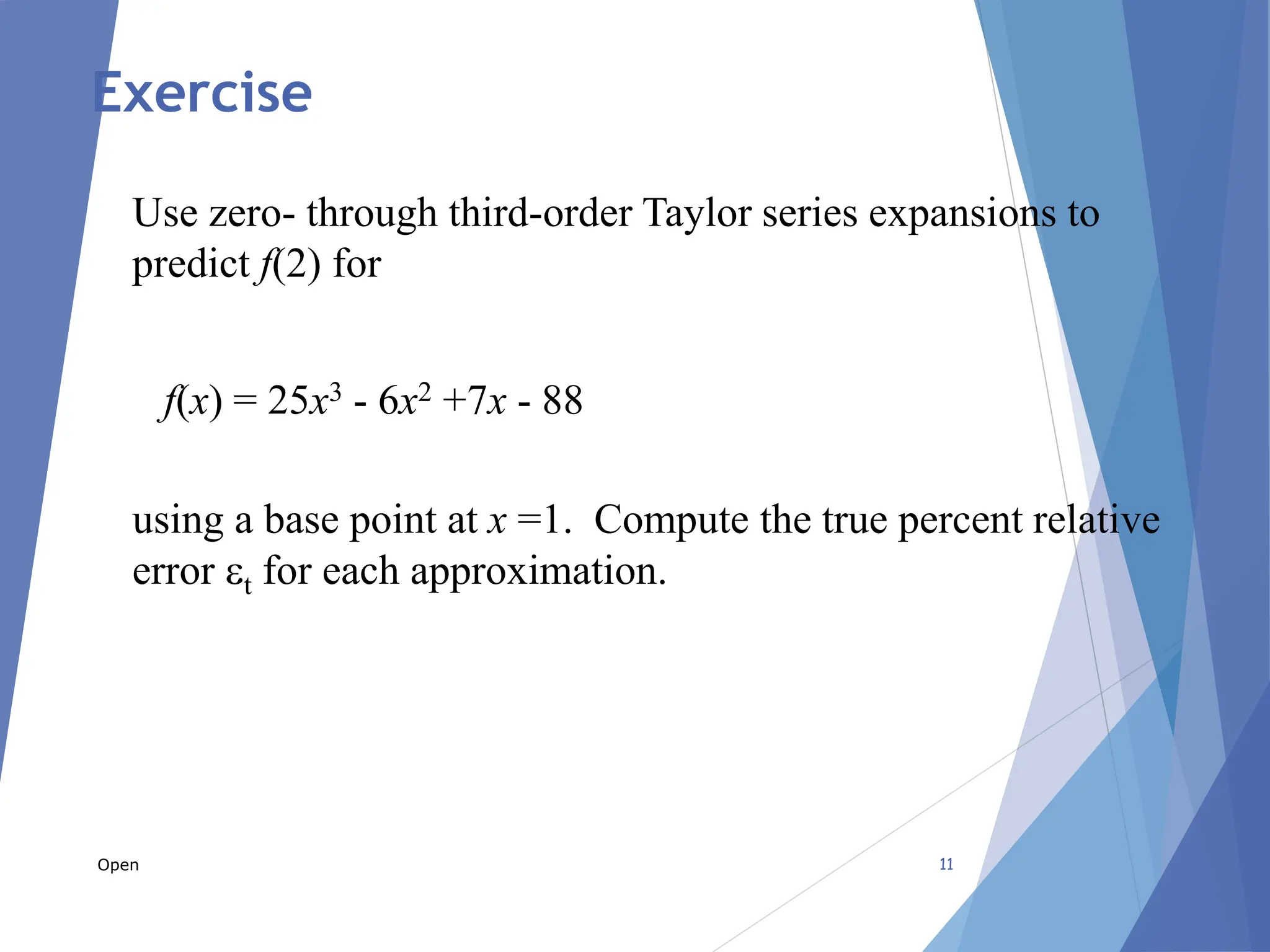 Exercise

Use zero- through third-order Taylor series expansions to predict $f(2)$ for

$f(x) = 25x^3 - 6x^2 + 7x - 88$

using a base point at $x = 1$. Compute the true percent relative error $\varepsilon_t$ for each approximation.

Open

11